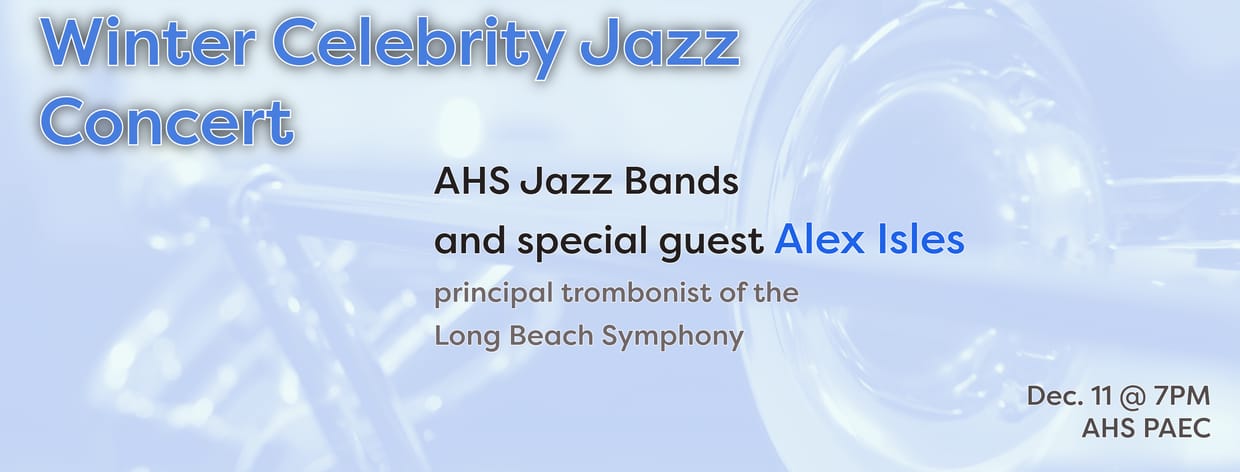 Winter Celebrity Jazz Concert

AHS Jazz Bands
and special guest Alex Isles
principal trombonist of the Long Beach Symphony

Dec. 11 @ 7PM
AHS PAEC